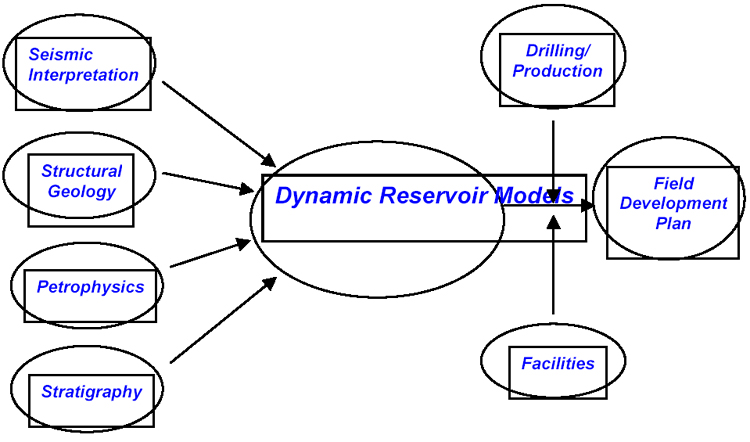 Seismic Interpretation

Structural Geology

Petrophysics

Stratigraphy

Dynamic Reservoir Models

Drilling/ Production

Field Development Plan

Facilities